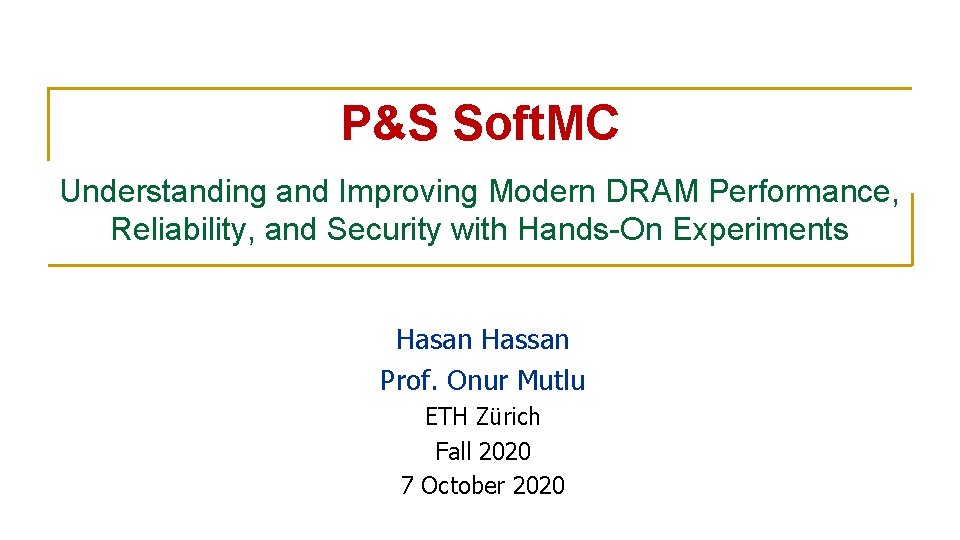 P&S SoftMC

Understanding and Improving Modern DRAM Performance, Reliability, and Security with Hands-On Experiments

Hasan Hassan
Prof. Onur Mutlu
ETH Zürich
Fall 2020
7 October 2020